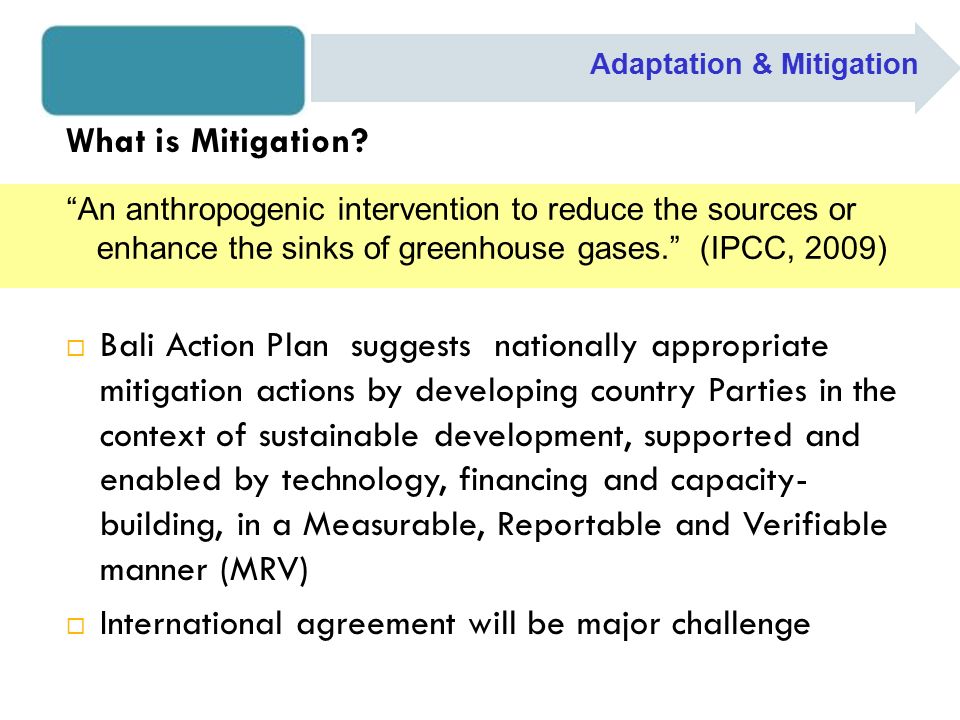 Adaptation & Mitigation

What is Mitigation?

“An anthropogenic intervention to reduce the sources or enhance the sinks of greenhouse gases.” (IPCC, 2009)

□ Bali Action Plan suggests nationally appropriate mitigation actions by developing country Parties in the context of sustainable development, supported and enabled by technology, financing and capacity-building, in a Measurable, Reportable and Verifiable manner (MRV)

□ International agreement will be major challenge